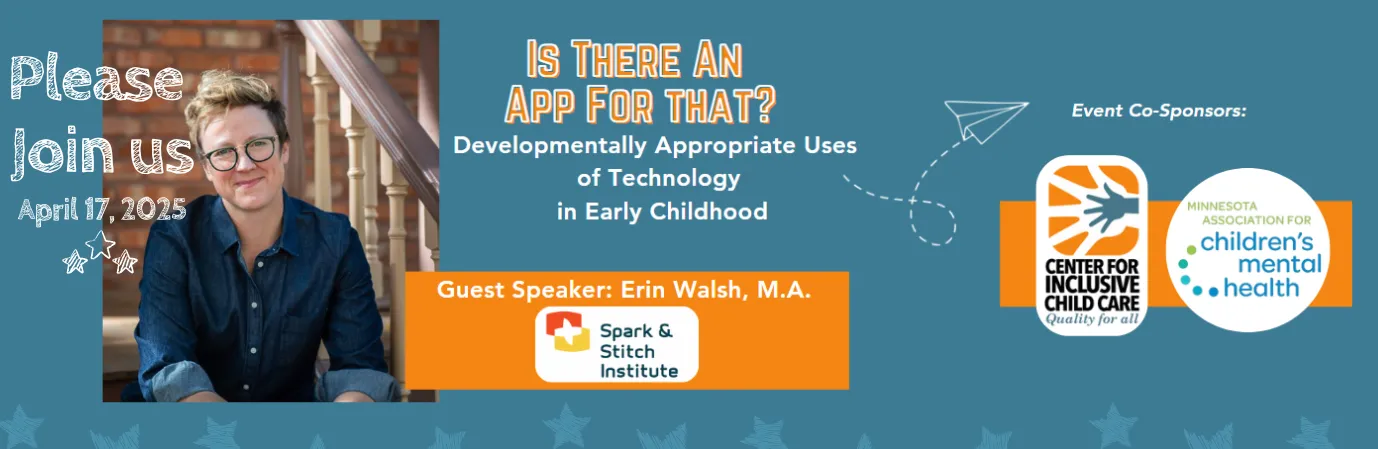 Please Join us
April 17, 2025

Is There An App For that?
Developmentally Appropriate Uses of Technology in Early Childhood

Guest Speaker: Erin Walsh, M.A.

Spark & Stitch Institute

Event Co-Sponsors:

CENTER FOR INCLUSIVE CHILD CARE
Quality for all

MINNESOTA ASSOCIATION FOR children's mental health